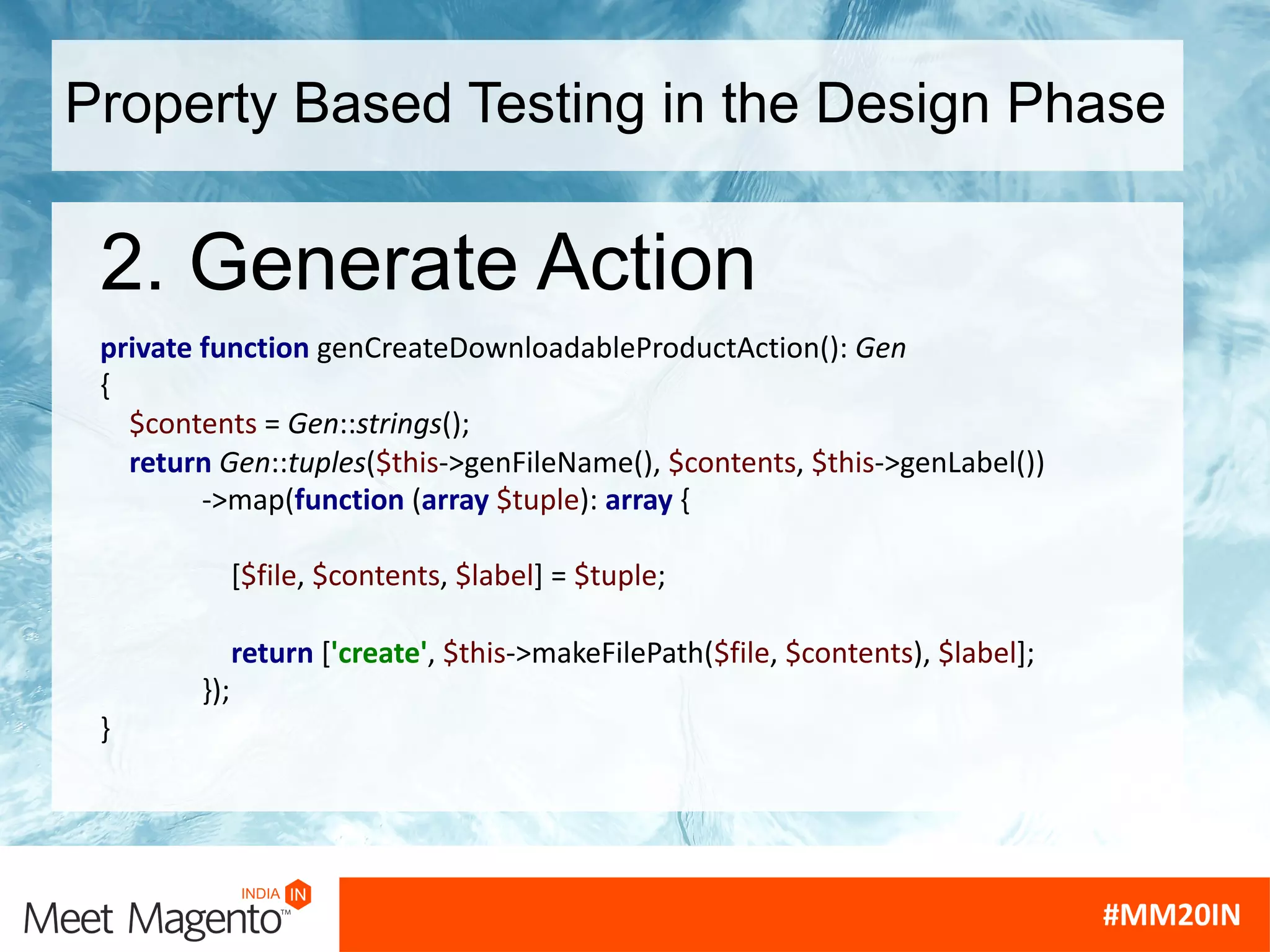 Property Based Testing in the Design Phase

2. Generate Action

private function genCreateDownloadableProductAction(): Gen
{
$contents = Gen::strings();
return Gen::tuples($this->genFileName(), $contents, $this->genLabel())
->map(function (array $tuple): array {

[$file, $contents, $label] = $tuple;

return ['create', $this->makeFilePath($file, $contents), $label];
});
}

INDIA IN
Meet Magento™

#MM20IN